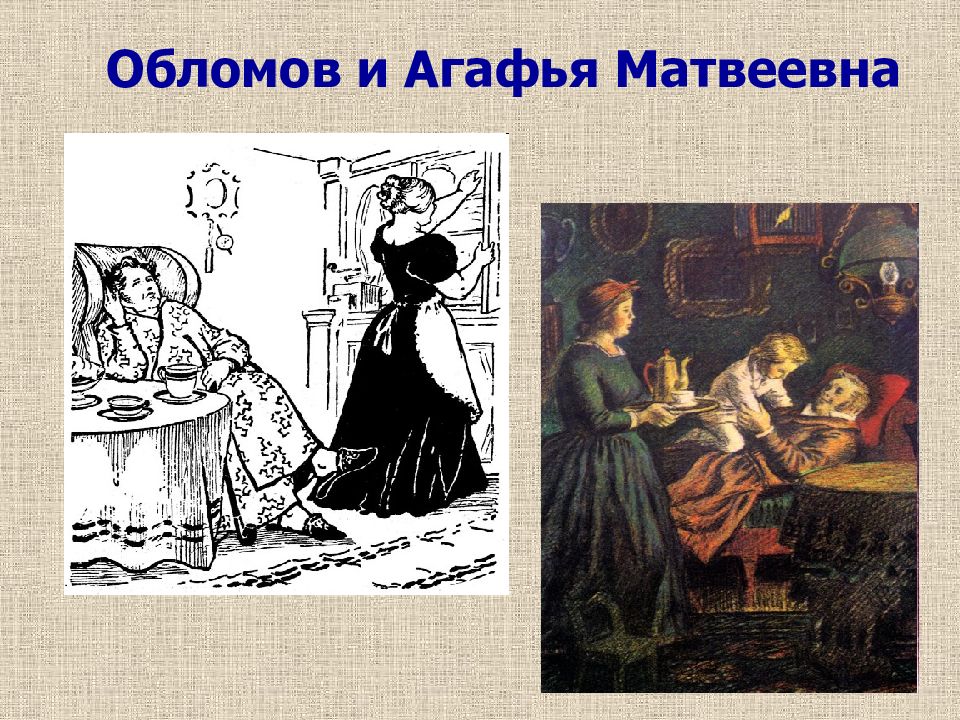 Обломов и Агафья Матвеевна